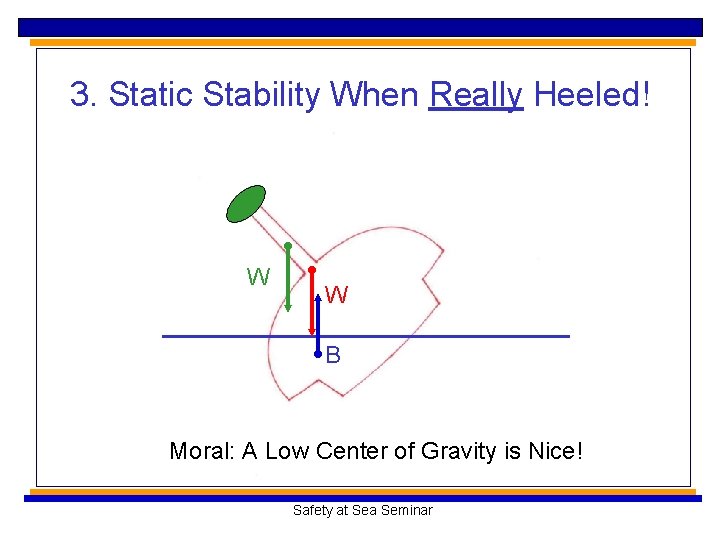 3. Static Stability When Really Heeled!

W

W

B

Moral: A Low Center of Gravity is Nice!

Safety at Sea Seminar